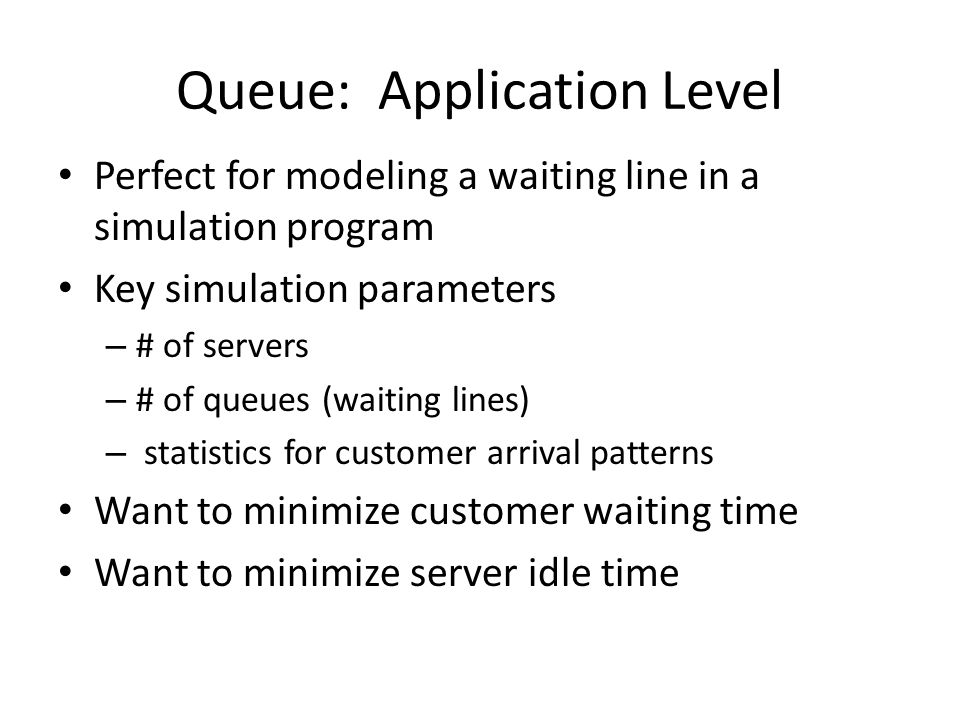 Queue: Application Level

• Perfect for modeling a waiting line in a simulation program
• Key simulation parameters
– # of servers
– # of queues (waiting lines)
– statistics for customer arrival patterns
• Want to minimize customer waiting time
• Want to minimize server idle time